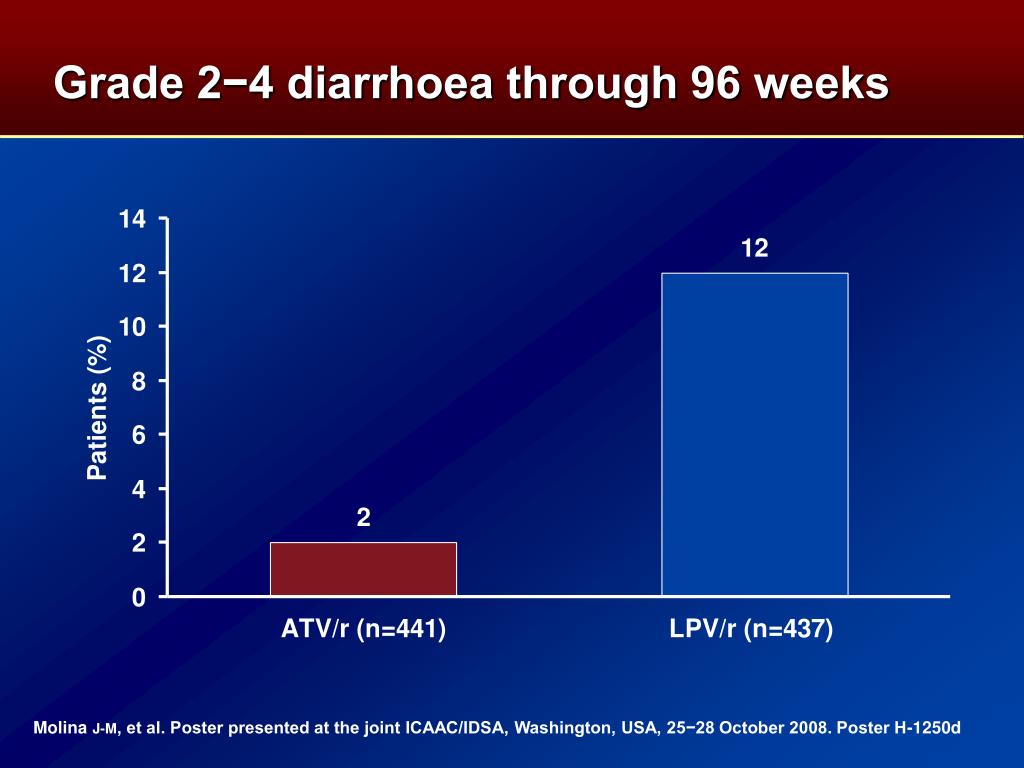 Grade 2−4 diarrhoea through 96 weeks

Patients (%)

14
12
10
8
6
4
2
0

2
12

ATV/r (n=441)
LPV/r (n=437)

Molina J-M, et al. Poster presented at the joint ICAAC/IDSA, Washington, USA, 25−28 October 2008. Poster H-1250d